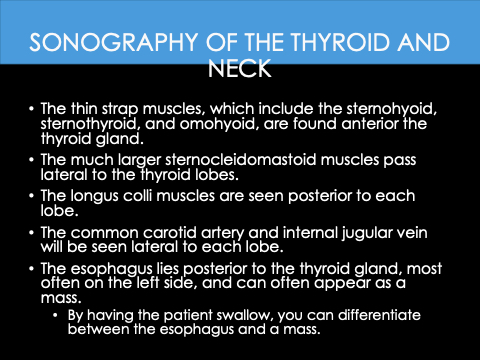 SONOGRAPHY OF THE THYROID AND NECK

• The thin strap muscles, which include the sternohyoid, sternothyroid, and omohyoid, are found anterior the thyroid gland.

• The much larger sternocleidomastoid muscles pass lateral to the thyroid lobes.

• The longus colli muscles are seen posterior to each lobe.

• The common carotid artery and internal jugular vein will be seen lateral to each lobe.

• The esophagus lies posterior to the thyroid gland, most often on the left side, and can often appear as a mass.

• By having the patient swallow, you can differentiate between the esophagus and a mass.